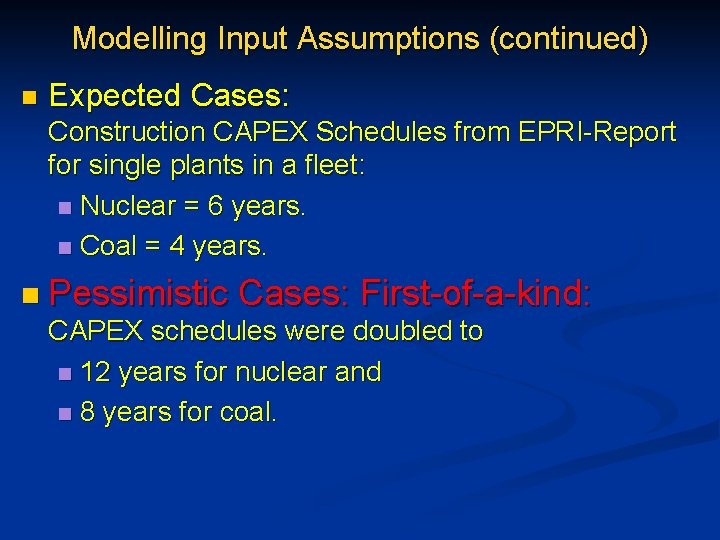 Modelling Input Assumptions (continued)

Expected Cases:
Construction CAPEX Schedules from EPRI-Report for single plants in a fleet:

Nuclear = 6 years.

Coal = 4 years.

Pessimistic Cases: First-of-a-kind:
CAPEX schedules were doubled to

12 years for nuclear and

8 years for coal.